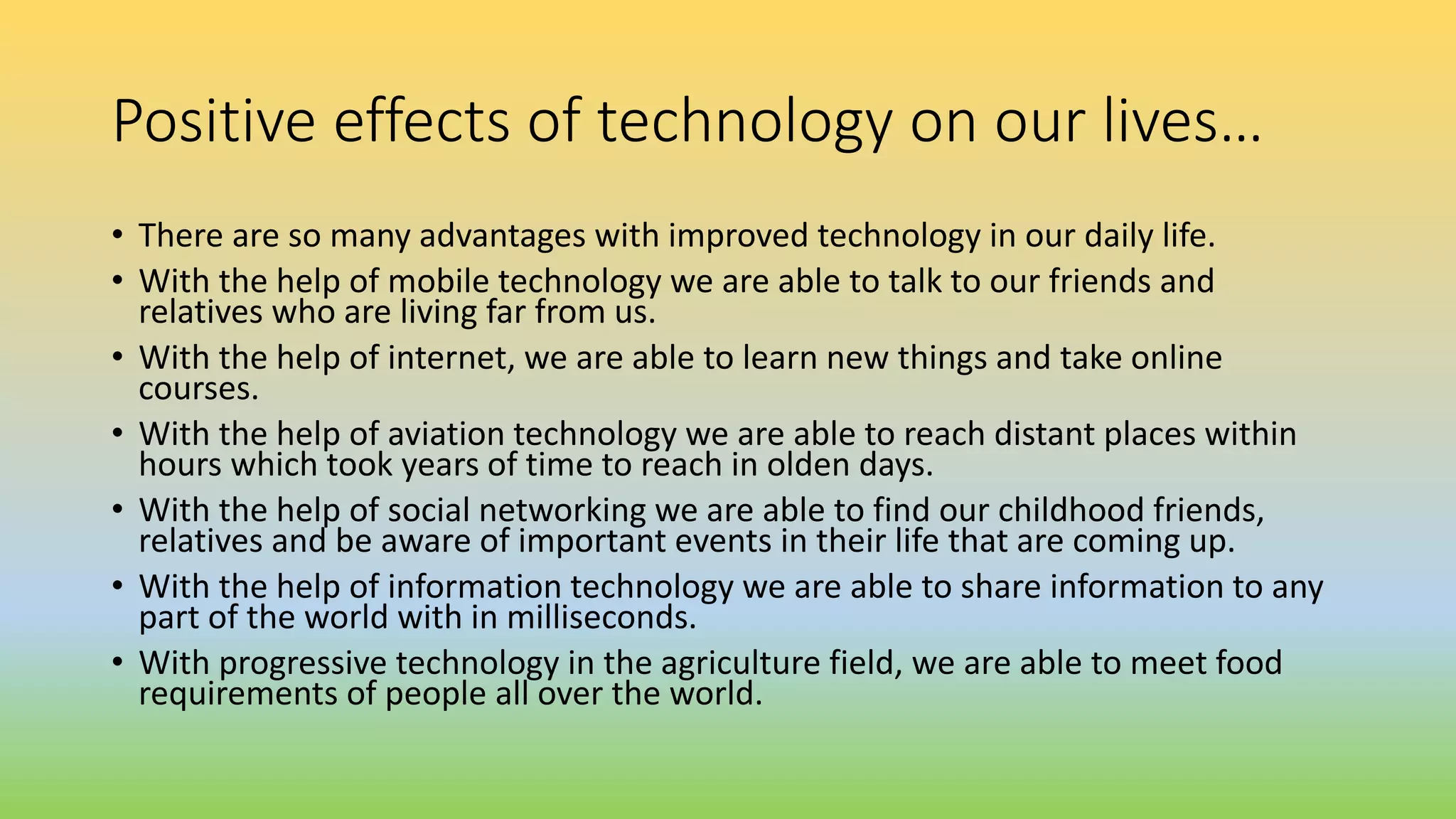 Positive effects of technology on our lives…

• There are so many advantages with improved technology in our daily life.
• With the help of mobile technology we are able to talk to our friends and relatives who are living far from us.
• With the help of internet, we are able to learn new things and take online courses.
• With the help of aviation technology we are able to reach distant places within hours which took years of time to reach in olden days.
• With the help of social networking we are able to find our childhood friends, relatives and be aware of important events in their life that are coming up.
• With the help of information technology we are able to share information to any part of the world with in milliseconds.
• With progressive technology in the agriculture field, we are able to meet food requirements of people all over the world.